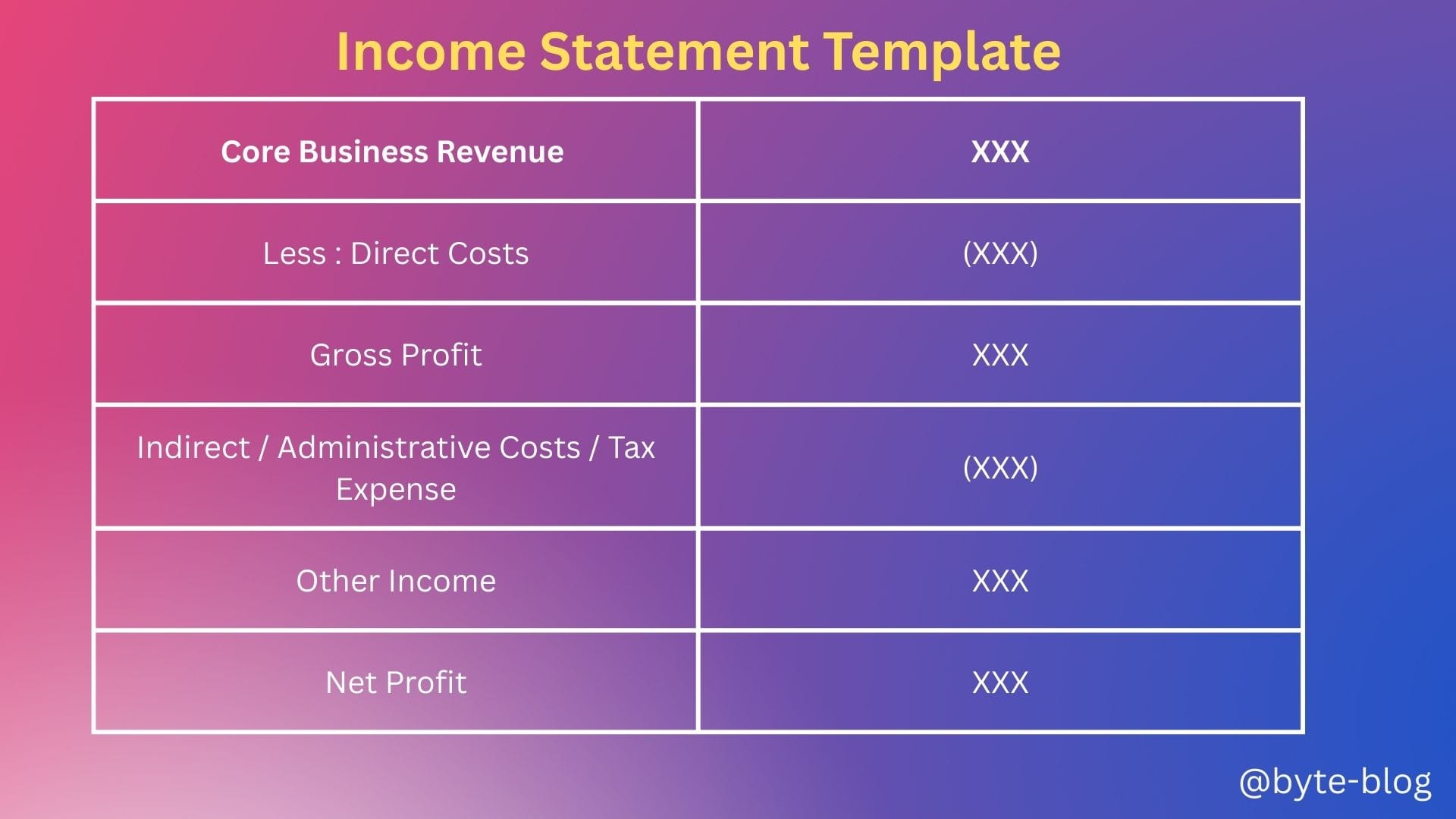 Income Statement Template

| Core Business Revenue | XXX |
|---|---|
| Less : Direct Costs | (XXX) |
| Gross Profit | XXX |
| Indirect / Administrative Costs / Tax Expense | (XXX) |
| Other Income | XXX |
| Net Profit | XXX |

@byte-blog